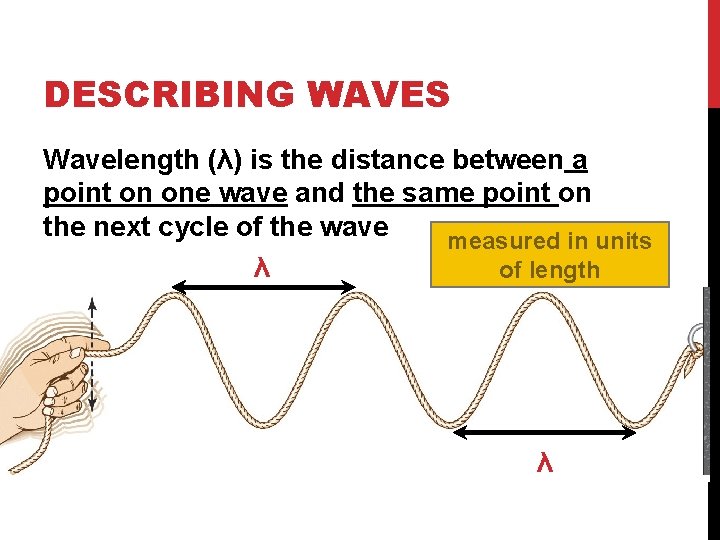 DESCRIBING WAVES

Wavelength (λ) is the distance between a point on one wave and the same point on the next cycle of the wave

measured in units of length

λ

λ